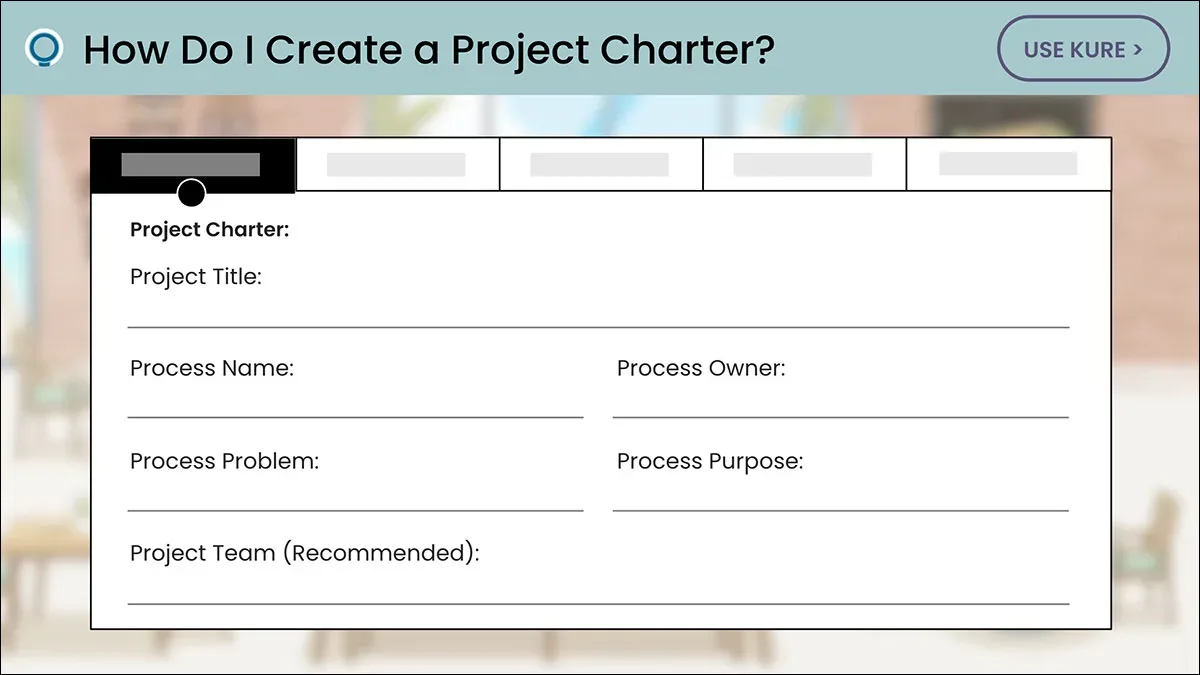 How Do I Create a Project Charter?

USE KURE >

Project Charter:

Project Title:

Process Name:

Process Owner:

Process Problem:

Process Purpose:

Project Team (Recommended):